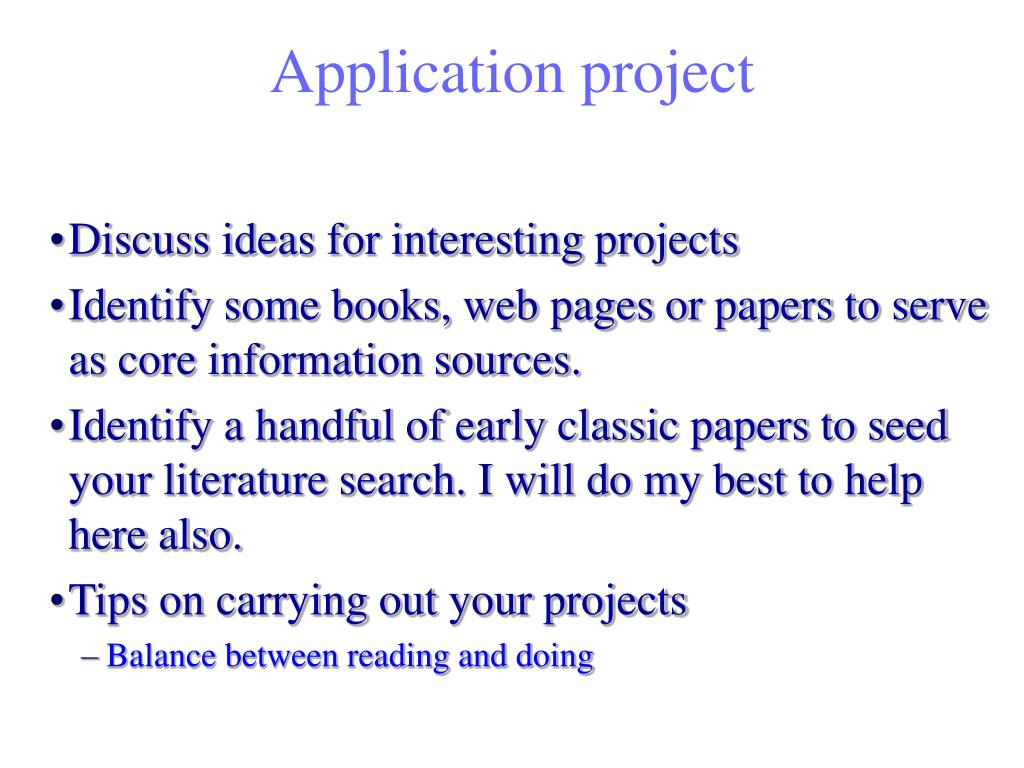 Application project

•Discuss ideas for interesting projects

•Identify some books, web pages or papers to serve as core information sources.

•Identify a handful of early classic papers to seed your literature search. I will do my best to help here also.

•Tips on carrying out your projects

– Balance between reading and doing